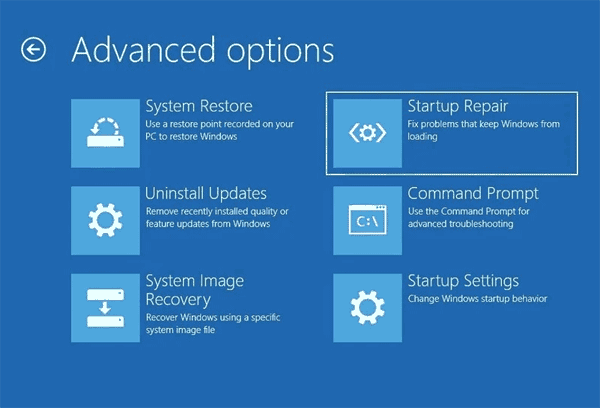 Advanced options

System Restore
Use a restore point recorded on your PC to restore Windows

Uninstall Updates
Remove recently installed quality or feature updates from Windows

System Image Recovery
Recover Windows using a specific system image file

Startup Repair
Fix problems that keep Windows from loading

C:\

Command Prompt
Use the Command Prompt for advanced troubleshooting

Startup Settings
Change Windows startup behavior